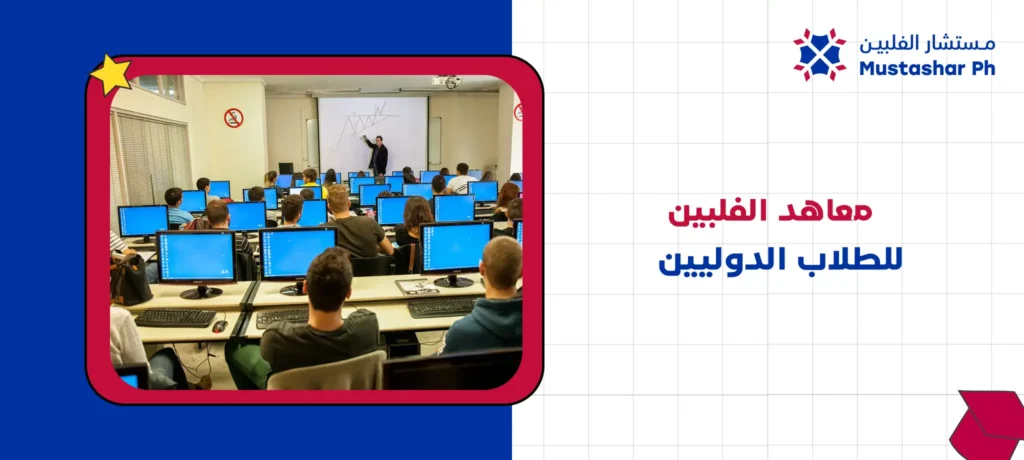 مستشار الفلبين
Mustashar Ph

معاهد الفلبين
للطلاب الدوليين